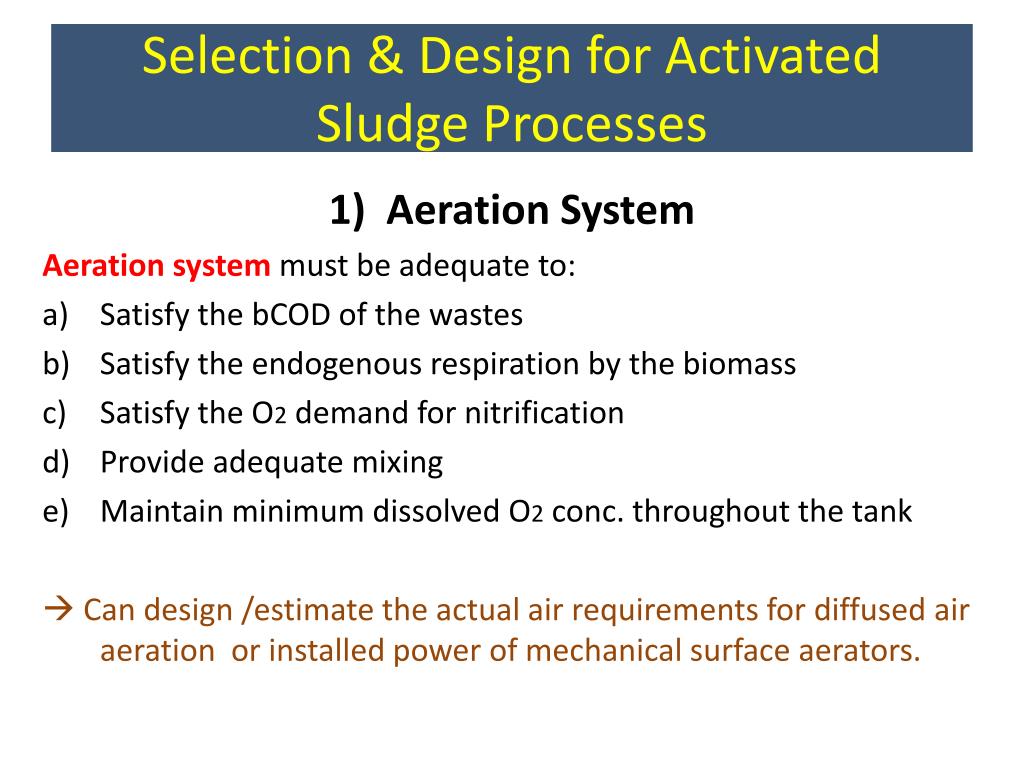 Selection & Design for Activated Sludge Processes

1) Aeration System

Aeration system must be adequate to:
a) Satisfy the bCOD of the wastes
b) Satisfy the endogenous respiration by the biomass
c) Satisfy the $O_2$ demand for nitrification
d) Provide adequate mixing
e) Maintain minimum dissolved $O_2$ conc. throughout the tank

→ Can design /estimate the actual air requirements for diffused air aeration or installed power of mechanical surface aerators.